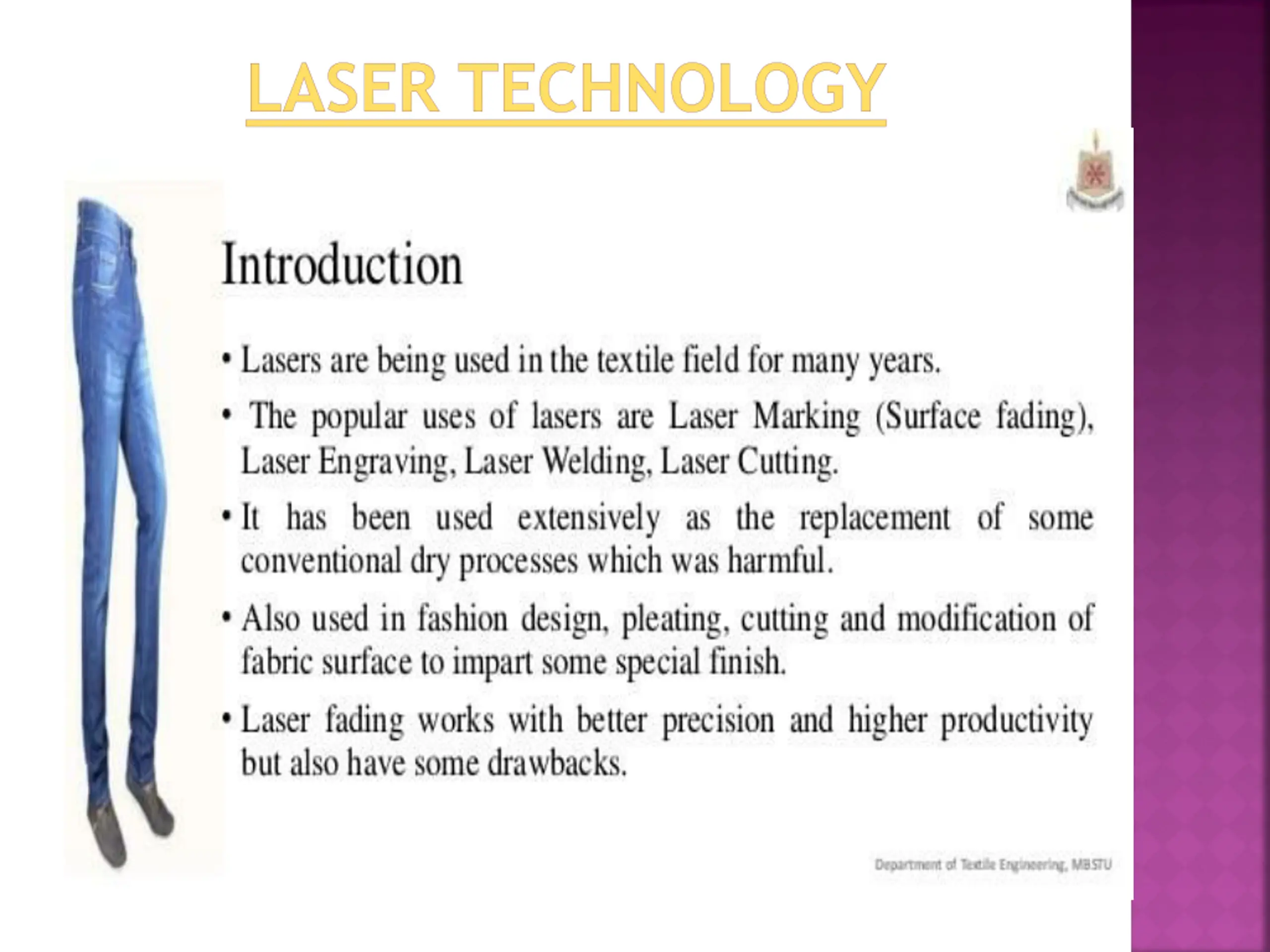 LASER TECHNOLOGY

Introduction

• Lasers are being used in the textile field for many years.

• The popular uses of lasers are Laser Marking (Surface fading), Laser Engraving, Laser Welding, Laser Cutting.

• It has been used extensively as the replacement of some conventional dry processes which was harmful.

• Also used in fashion design, pleating, cutting and modification of fabric surface to impart some special finish.

• Laser fading works with better precision and higher productivity but also have some drawbacks.

Department of Textile Engineering, MBSTU